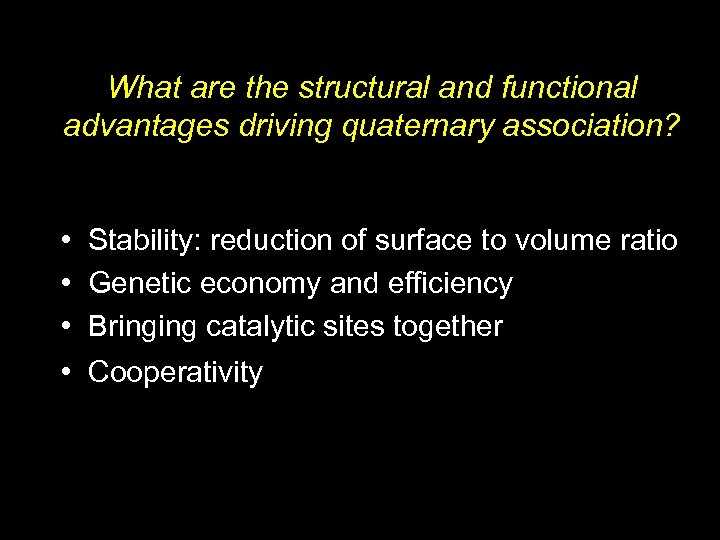 What are the structural and functional advantages driving quaternary association?

• Stability: reduction of surface to volume ratio
• Genetic economy and efficiency
• Bringing catalytic sites together
• Cooperativity